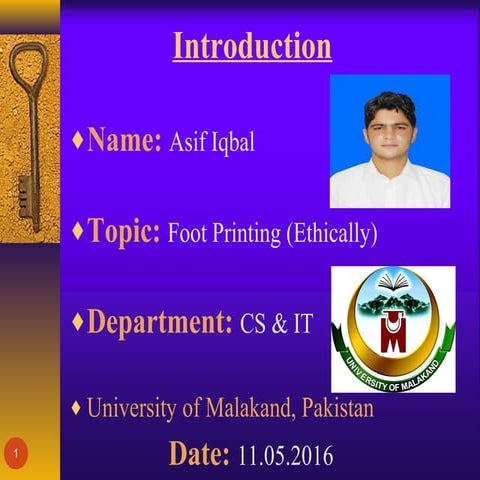 Introduction

♦ Name: Asif Iqbal

♦ Topic: Foot Printing (Ethically)

♦ Department: CS & IT

UNIVERSITY OF MALAKAND

♦ University of Malakand, Pakistan

Date: 11.05.2016

1